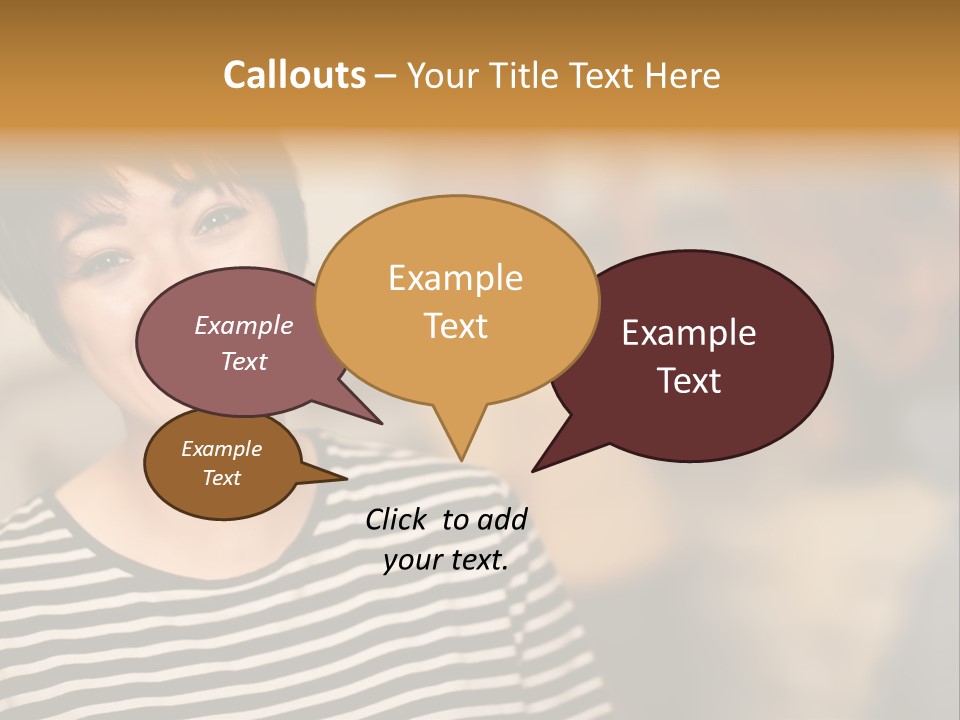 Callouts – Your Title Text Here

Example Text

Example Text

Example Text

Example Text

Click to add your text.